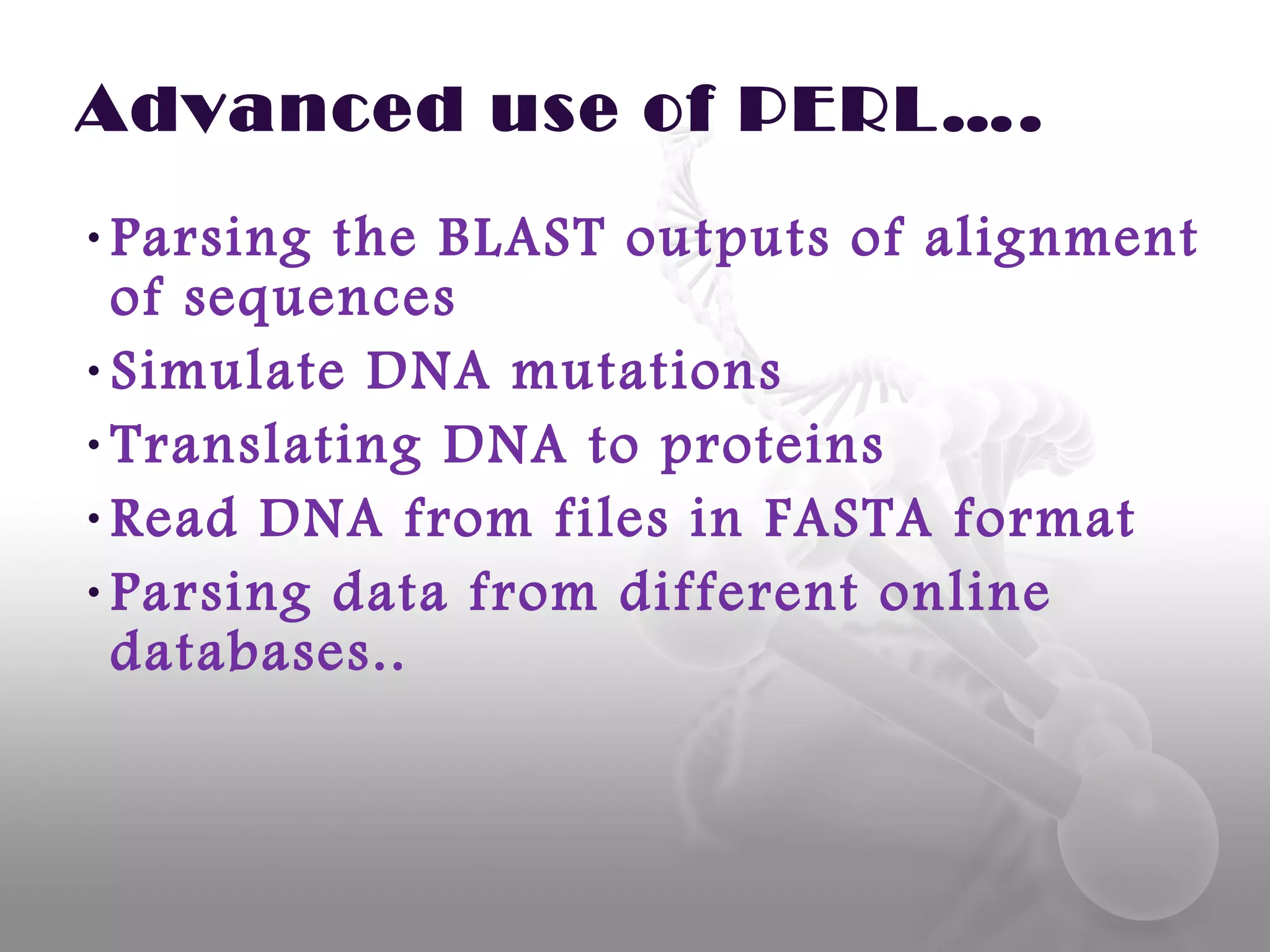 Advanced use of PERL….

• Parsing the BLAST outputs of alignment of sequences
• Simulate DNA mutations
• Translating DNA to proteins
• Read DNA from files in FASTA format
• Parsing data from different online databases..